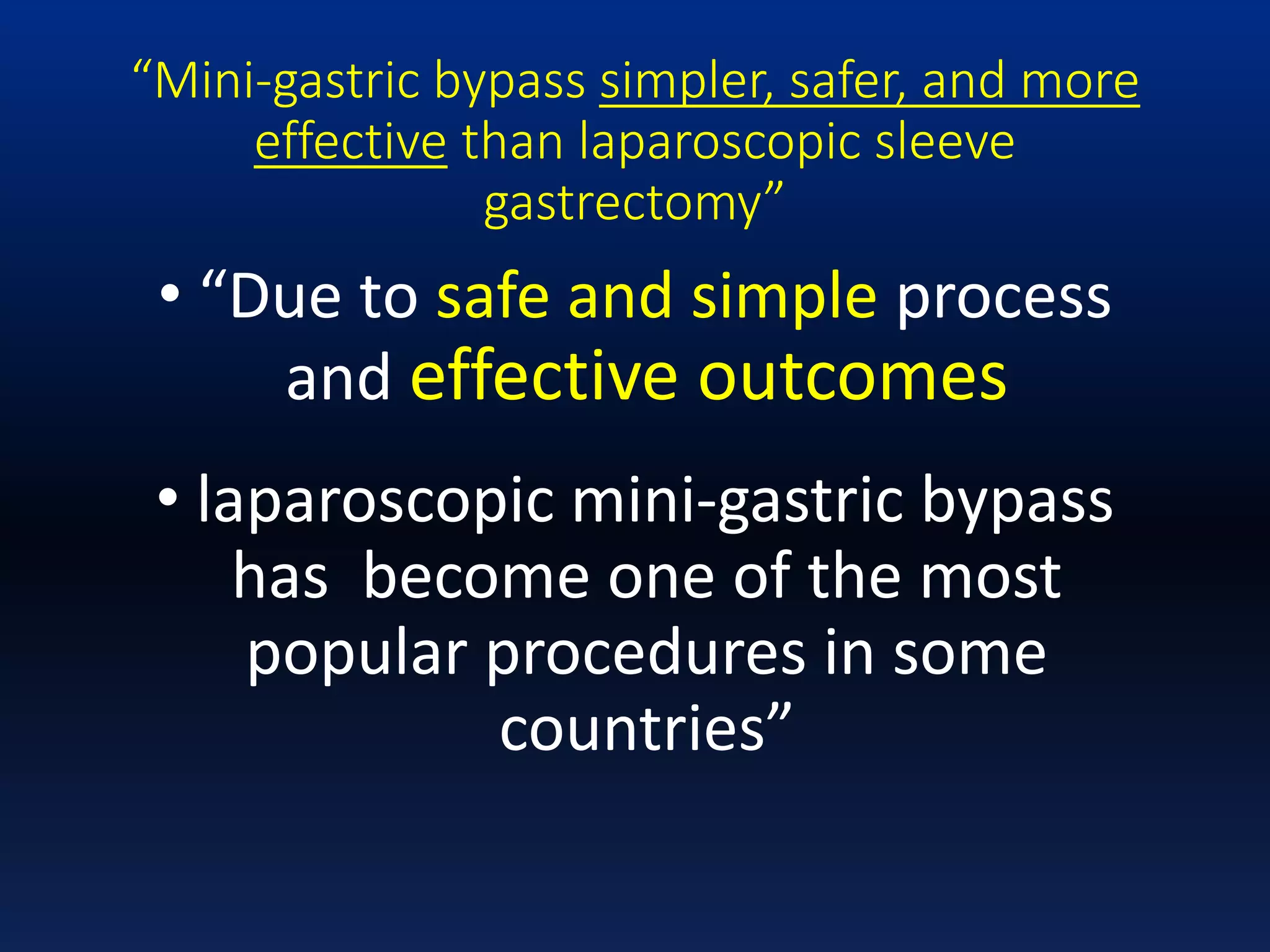 “Mini-gastric bypass simpler, safer, and more effective than laparoscopic sleeve gastrectomy”

• “Due to safe and simple process and effective outcomes

• laparoscopic mini-gastric bypass has  become one of the most popular procedures in some countries”